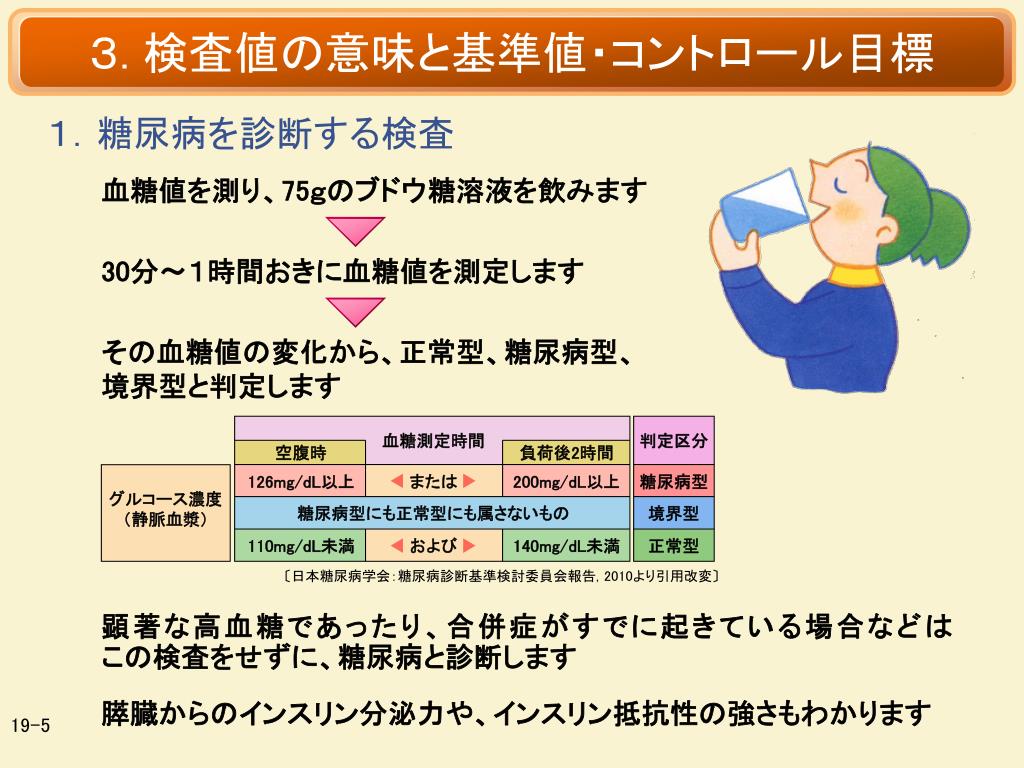 3. 検査値の意味と基準値・コントロール目標

1. 糖尿病を診断する検査

血糖値を測り、75gのブドウ糖溶液を飲みます

30分～1時間おきに血糖値を測定します

その血糖値の変化から、正常型、糖尿病型、境界型と判定します

| | 血糖測定時間 | | | 判定区分 |
|---|---|---|---|---|
| | 空腹時 | | 負荷後2時間 | |
| グルコース濃度（静脈血漿） | 126mg/dL以上 | ◀ または ▶ | 200mg/dL以上 | 糖尿病型 |
| | 糖尿病型にも正常型にも属さないもの | | | 境界型 |
| | 110mg/dL未満 | ◀ および ▶ | 140mg/dL未満 | 正常型 |

〔日本糖尿病学会：糖尿病診断基準検討委員会報告, 2010より引用改変〕

顕著な高血糖であったり、合併症がすでに起きている場合などはこの検査をせずに、糖尿病と診断します

膵臓からのインスリン分泌力や、インスリン抵抗性の強さもわかります

19-5